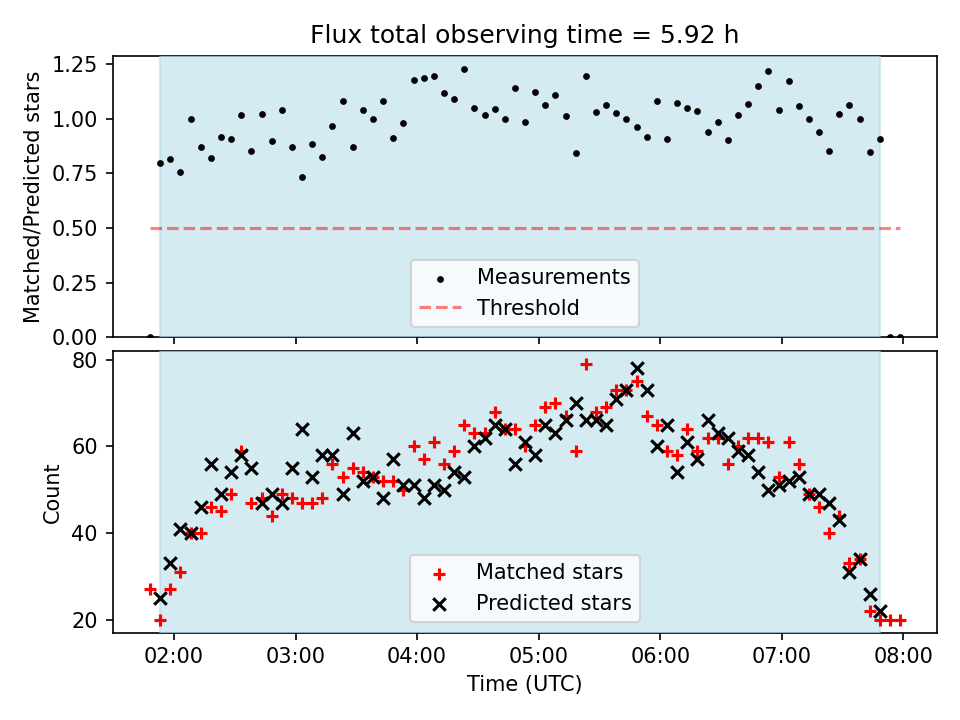 Flux total observing time = 5.92 h

Matched/Predicted stars

1.25
1.00
0.75
0.50
0.25
0.00

Measurements
Threshold

Count

80
60
40
20

Matched stars
Predicted stars

02:00
03:00
04:00
05:00
06:00
07:00
08:00

Time (UTC)